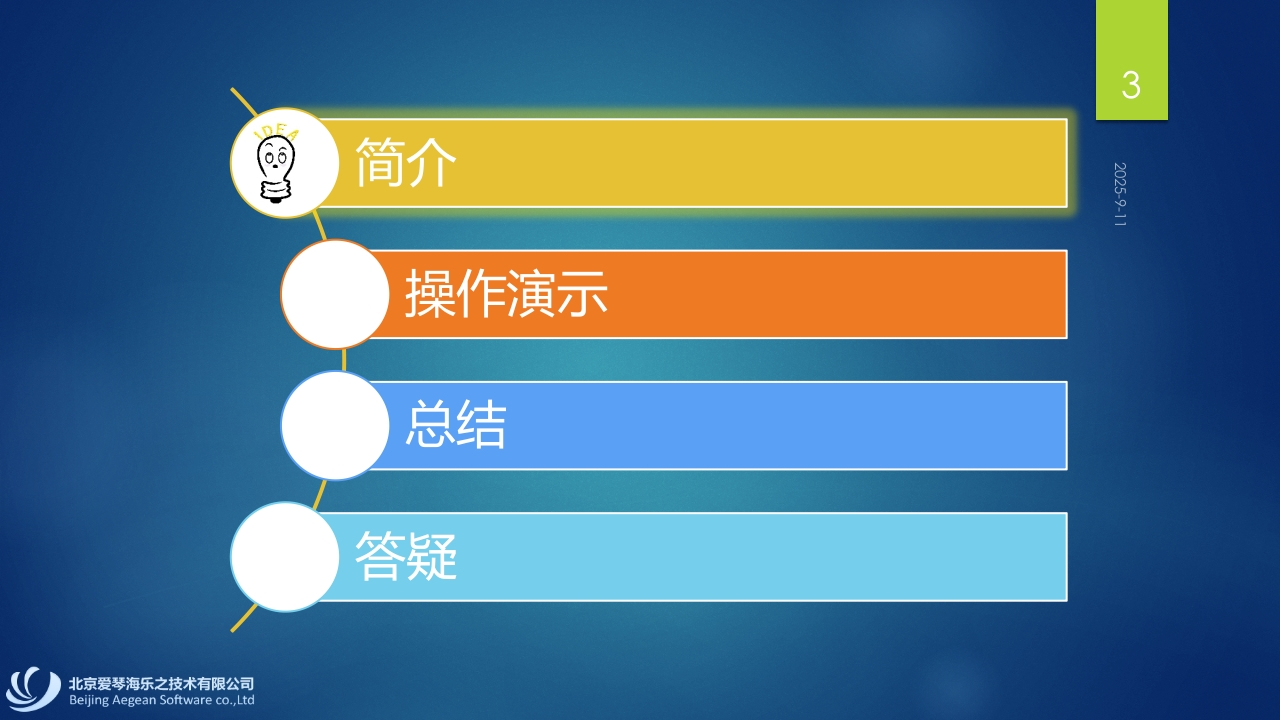 3

2025-9-11

IDEA

简介

操作演示

总结

答疑

北京爱琴海乐之技术有限公司
Beijing Aegean Software co.,Ltd